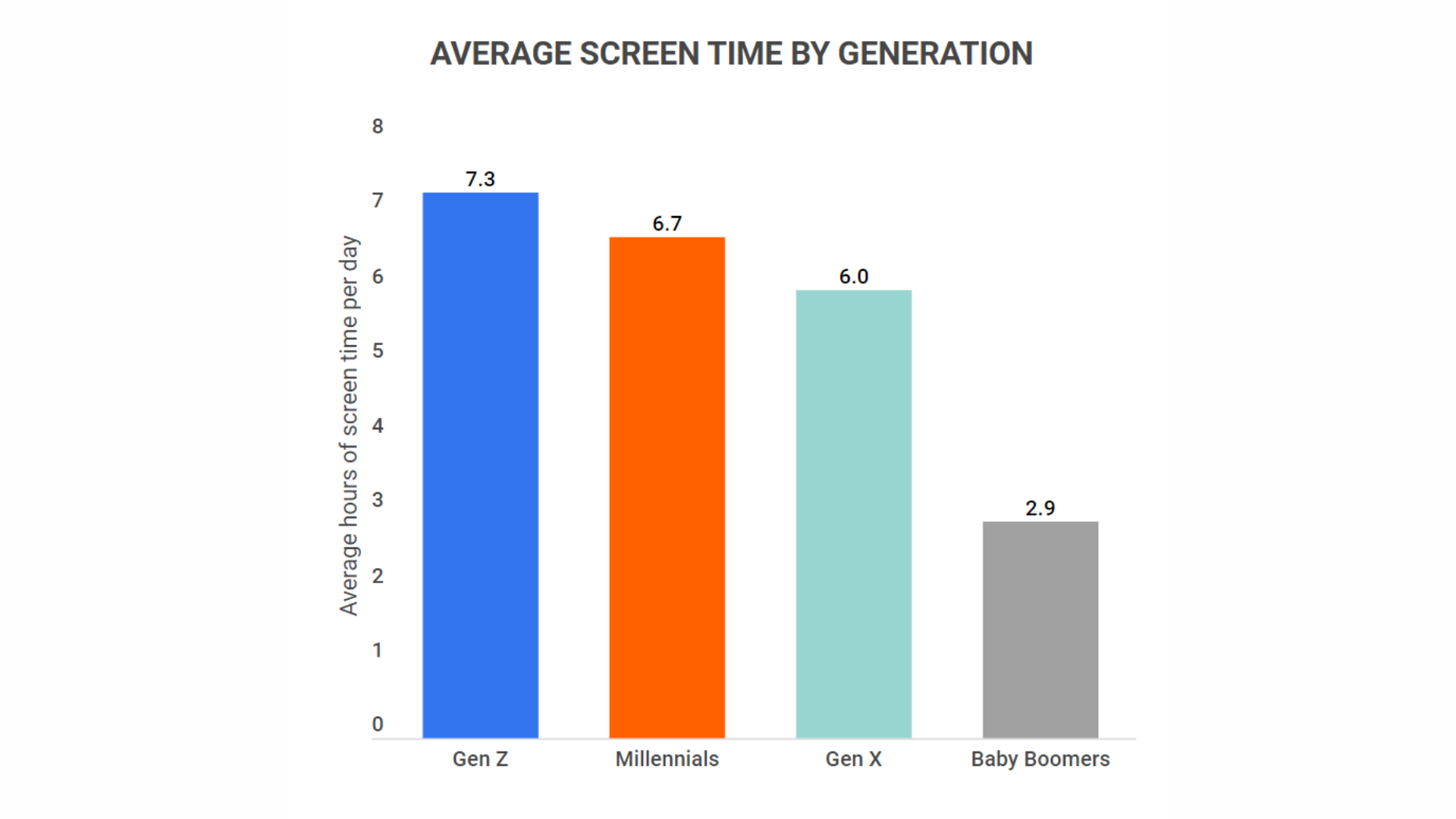 AVERAGE SCREEN TIME BY GENERATION

Average hours of screen time per day

8
7
6
5
4
3
2
1
0

7.3
6.7
6.0
2.9

Gen Z
Millennials
Gen X
Baby Boomers